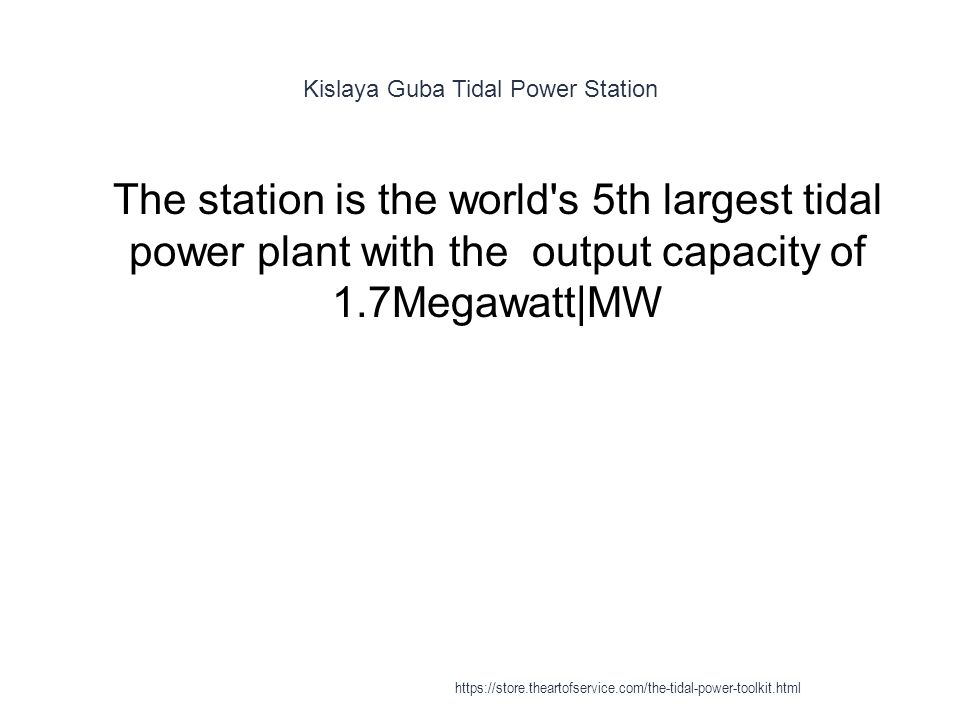 Kislaya Guba Tidal Power Station

The station is the world's 5th largest tidal power plant with the  output capacity of 1.7Megawatt|MW

https://store.theartofservice.com/the-tidal-power-toolkit.html